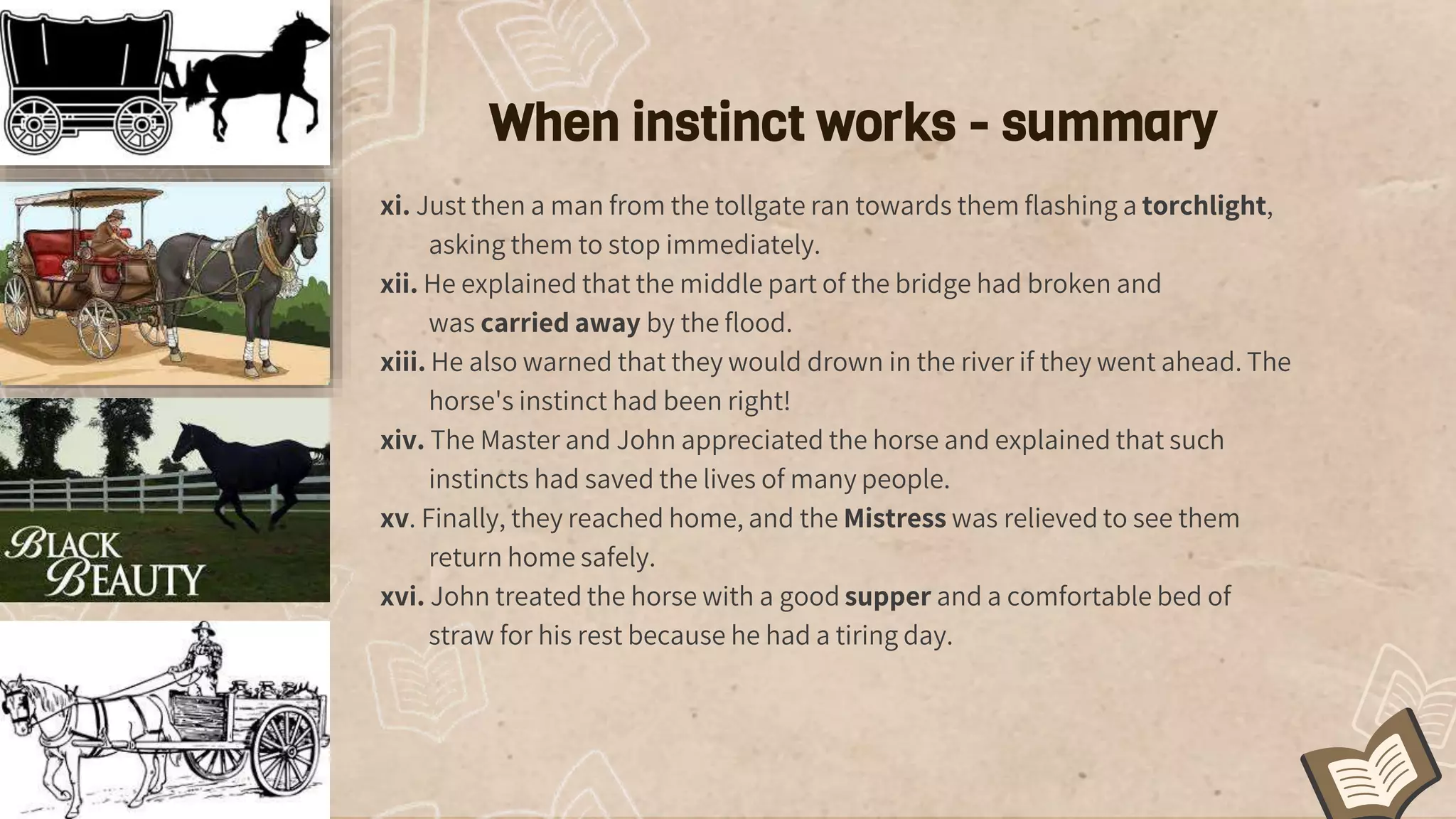 BLACK BEAUTY

When instinct works - summary

xi. Just then a man from the tollgate ran towards them flashing a torchlight, asking them to stop immediately.
xii. He explained that the middle part of the bridge had broken and was carried away by the flood.
xiii. He also warned that they would drown in the river if they went ahead. The horse's instinct had been right!
xiv. The Master and John appreciated the horse and explained that such instincts had saved the lives of many people.
xv. Finally, they reached home, and the Mistress was relieved to see them return home safely.
xvi. John treated the horse with a good supper and a comfortable bed of straw for his rest because he had a tiring day.